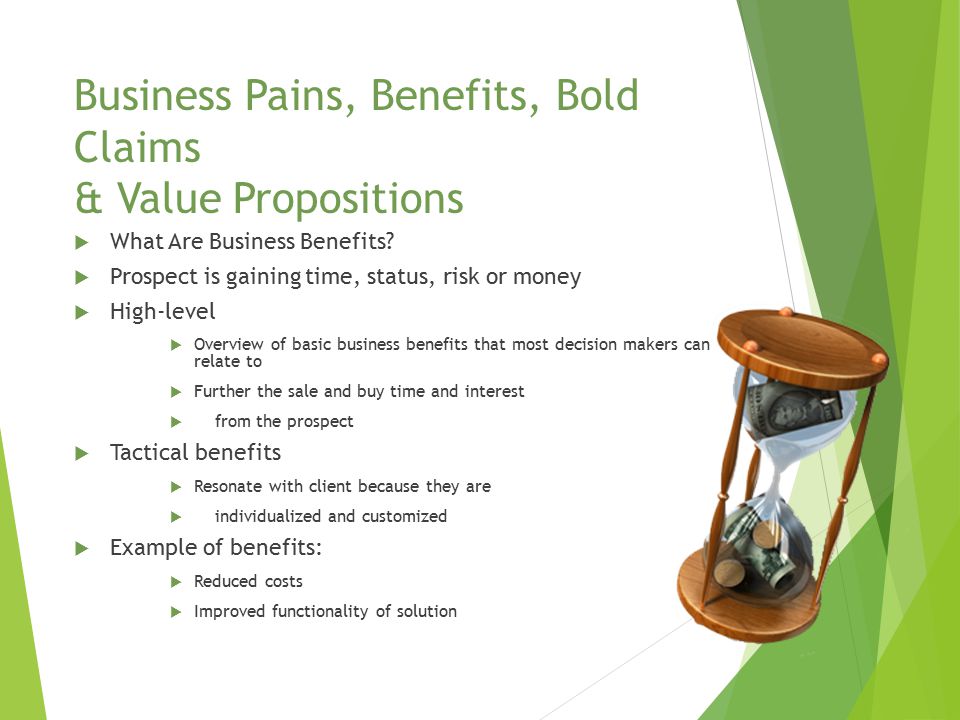 Business Pains, Benefits, Bold Claims
& Value Propositions

What Are Business Benefits?

Prospect is gaining time, status, risk or money

High-level

Overview of basic business benefits that most decision makers can relate to

Further the sale and buy time and interest

from the prospect

Tactical benefits

Resonate with client because they are

individualized and customized

Example of benefits:

Reduced costs

Improved functionality of solution